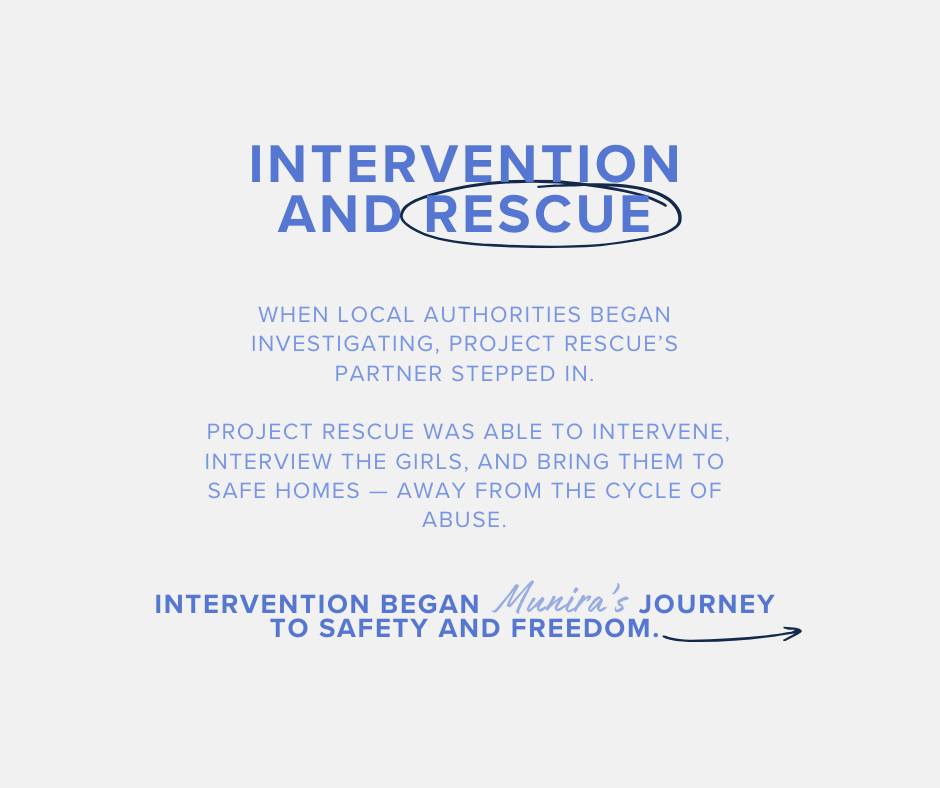 INTERVENTION AND RESCUE

WHEN LOCAL AUTHORITIES BEGAN INVESTIGATING, PROJECT RESCUE'S PARTNER STEPPED IN.

PROJECT RESCUE WAS ABLE TO INTERVENE, INTERVIEW THE GIRLS, AND BRING THEM TO SAFE HOMES — AWAY FROM THE CYCLE OF ABUSE.

INTERVENTION BEGAN Munira's JOURNEY TO SAFETY AND FREEDOM.